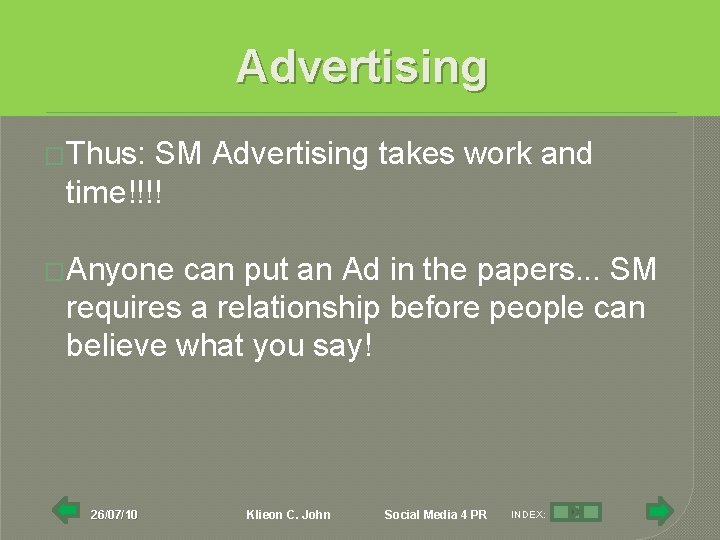 Advertising

Thus: SM Advertising takes work and time!!!!

Anyone can put an Ad in the papers... SM requires a relationship before people can believe what you say!

26/07/10 Klieon C. John Social Media 4 PR INDEX: